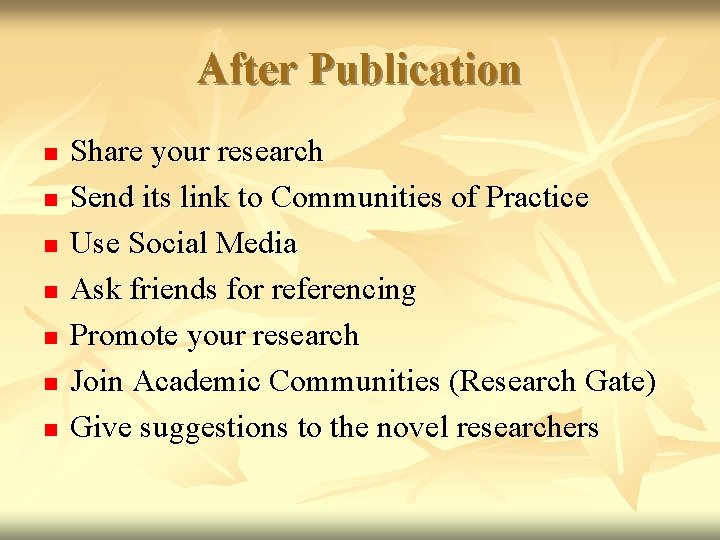 After Publication

- Share your research
- Send its link to Communities of Practice
- Use Social Media
- Ask friends for referencing
- Promote your research
- Join Academic Communities (Research Gate)
- Give suggestions to the novel researchers